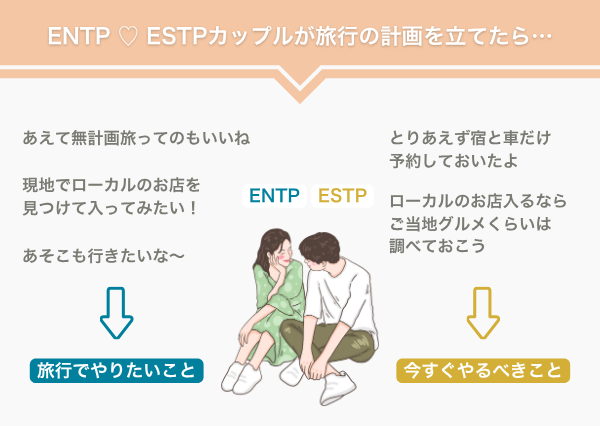 ENTP ♡ ESTPカップルが旅行の計画を立てたら…

あえて無計画旅ってのもいいね

現地でローカルのお店を見つけて入ってみたい！

あそこも行きたいな〜

旅行でやりたいこと

ENTP ESTP

とりあえず宿と車だけ予約しておいたよ

ローカルのお店入るならご当地グルメくらいは調べておこう

今すぐやるべきこと